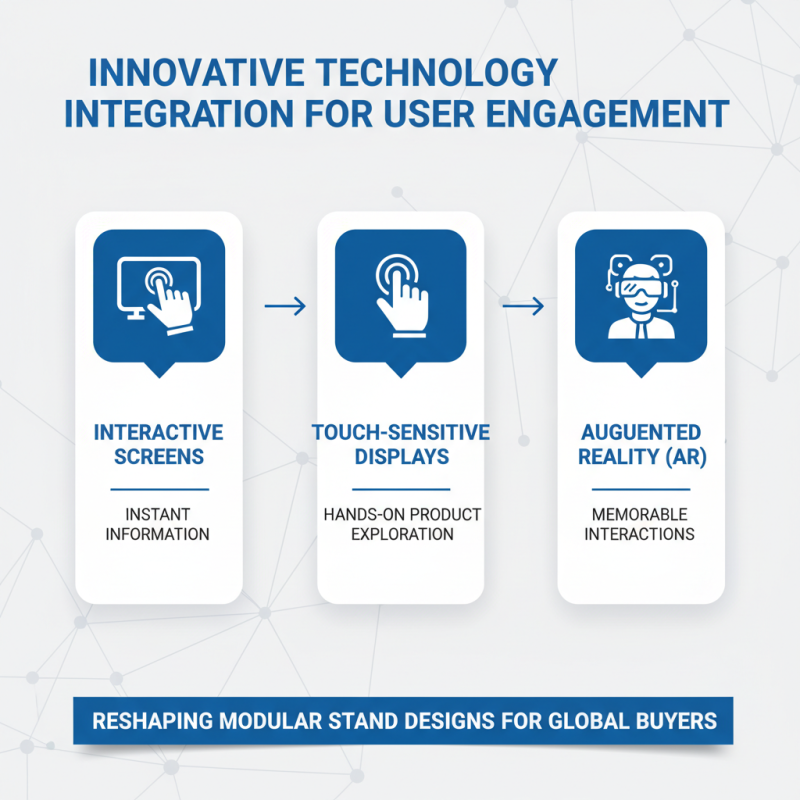 INNOVATIVE TECHNOLOGY INTEGRATION FOR USER ENGAGEMENT

INTERACTIVE SCREENS

INSTANT INFORMATION

TOUCH-SENSITIVE DISPLAYS

HANDS-ON PRODUCT EXPLORATION

AUGUENTED REALITY (AR)

MEMORABLE INTERACTIONS

RESHAPING MODULAR STAND DESIGNS FOR GLOBAL BUYERS